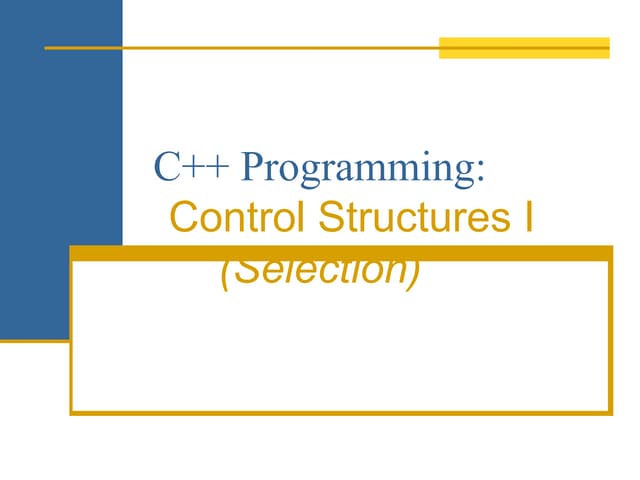 C++ Programming:
Control Structures I
(Selection)